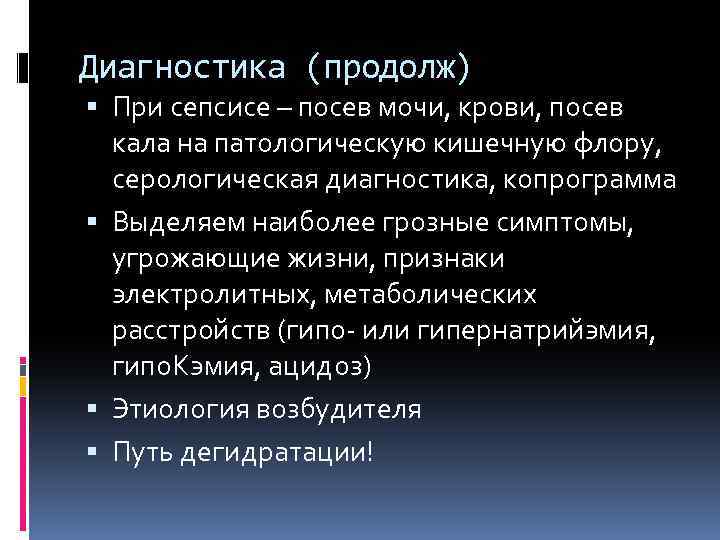 Диагностика (продолж)

▪ При сепсисе – посев мочи, крови, посев кала на патологическую кишечную флору, серологическая диагностика, копрограмма

▪ Выделяем наиболее грозные симптомы, угрожающие жизни, признаки электролитных, метаболических расстройств (гипо- или гипернатрийэмия, гипоКэмия, ацидоз)

▪ Этиология возбудителя

▪ Путь дегидратации!